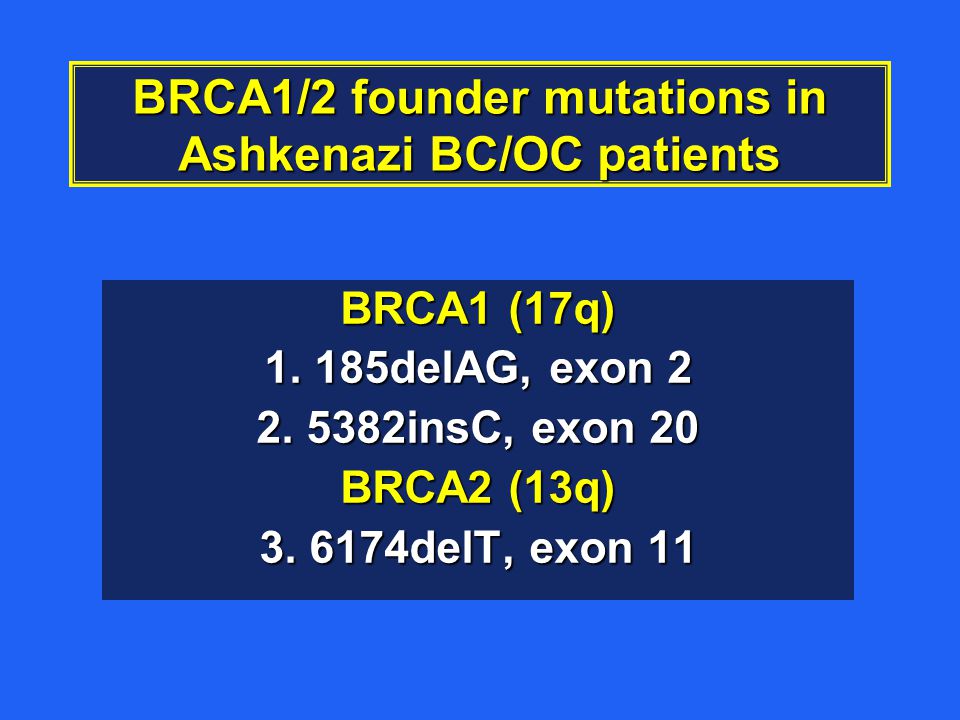 BRCA1/2 founder mutations in Ashkenazi BC/OC patients

BRCA1 (17q)
1. 185delAG, exon 2
2. 5382insC, exon 20
BRCA2 (13q)
3. 6174delT, exon 11